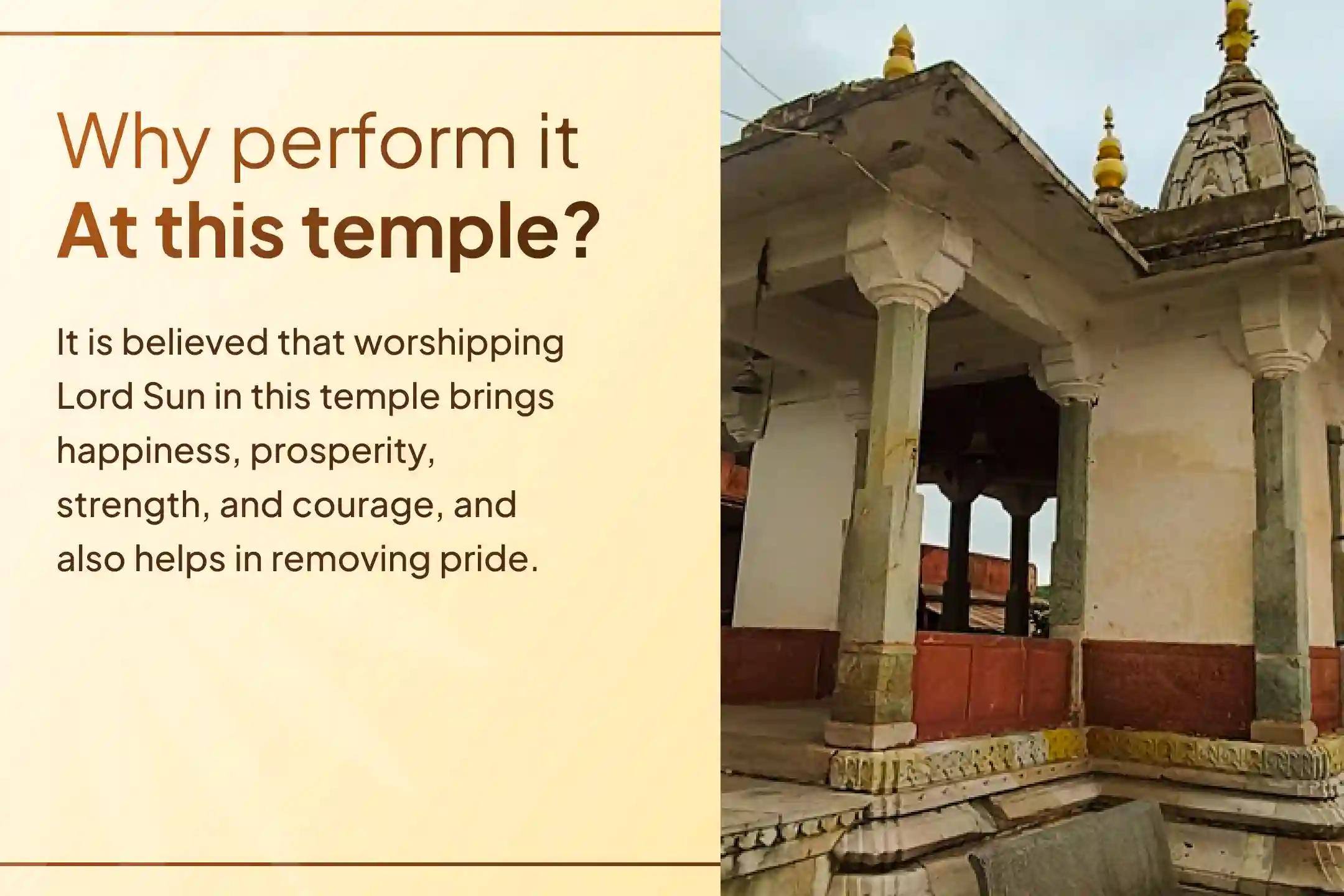 Why perform it
At this temple?

It is believed that worshipping Lord Sun in this temple brings happiness, prosperity, strength, and courage, and also helps in removing pride.